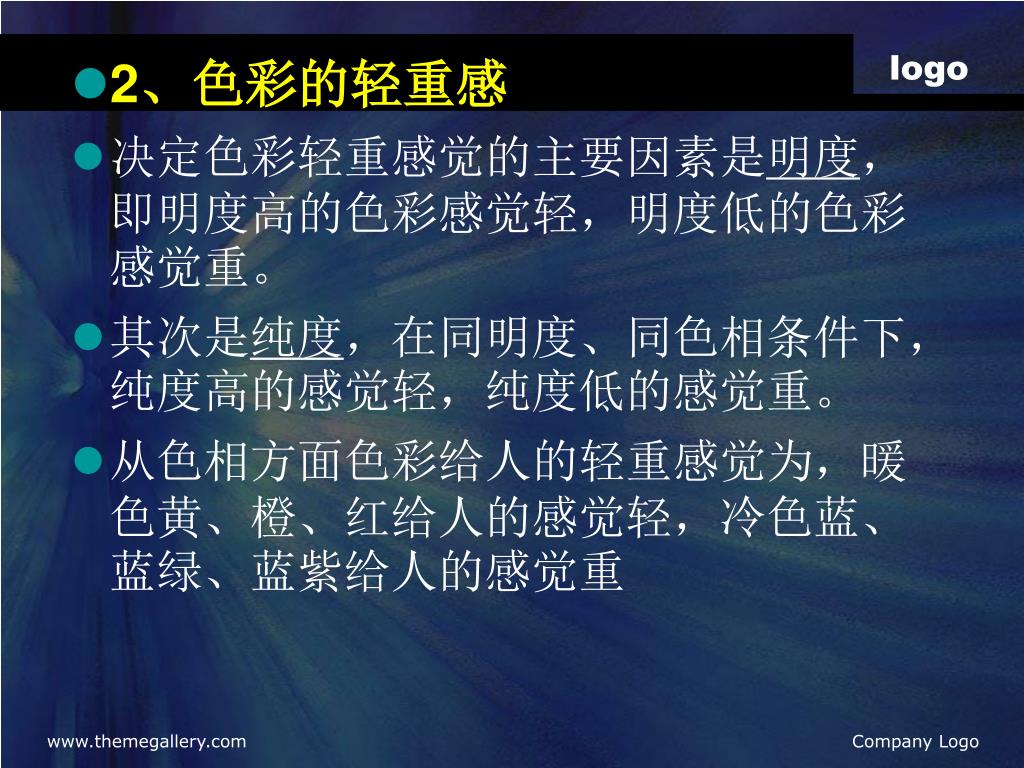 2、色彩的轻重感

logo

决定色彩轻重感觉的主要因素是明度，即明度高的色彩感觉轻，明度低的色彩感觉重。

其次是纯度，在同明度、同色相条件下，纯度高的感觉轻，纯度低的感觉重。

从色相方面色彩给人的轻重感觉为，暖色黄、橙、红给人的感觉轻，冷色蓝、蓝绿、蓝紫给人的感觉重

www.themegallery.com

Company Logo